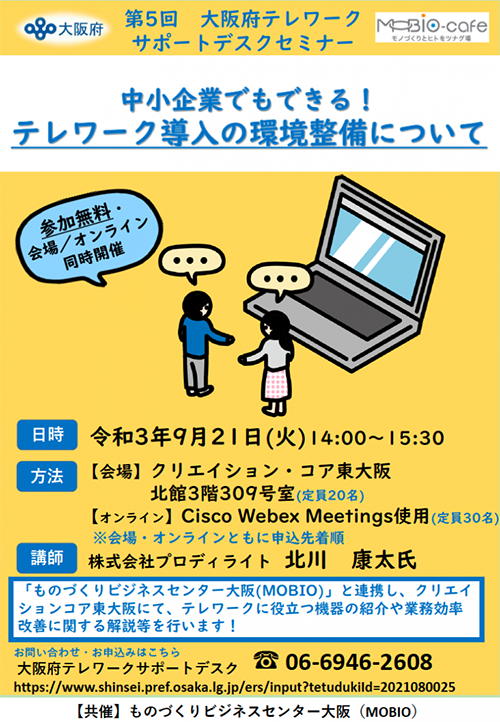 大阪府

第5回　大阪府テレワーク
サポートデスクセミナー

MOBIO-cafe
モノづくりとヒトをツナグ場

中小企業でもできる！
テレワーク導入の環境整備について

参加無料・
会場／オンライン
同時開催

日時　令和3年9月21日(火)14:00～15:30

方法　【会場】クリエイション・コア東大阪
北館3階309号室(定員20名)
【オンライン】Cisco Webex Meetings使用(定員30名)
※会場・オンラインともに申込先着順

講師　株式会社プロディライト　北川　康太氏

「ものづくりビジネスセンター大阪(MOBIO)」と連携し、クリエイションコア東大阪にて、テレワークに役立つ機器の紹介や業務効率改善に関する解説等を行います！

お問い合わせ・お申込みはこちら
大阪府テレワークサポートデスク　☎ 06-6946-2608
https://www.shinsei.pref.osaka.lg.jp/ers/input?tetudukiId=2021080025

【共催】ものづくりビジネスセンター大阪（MOBIO）